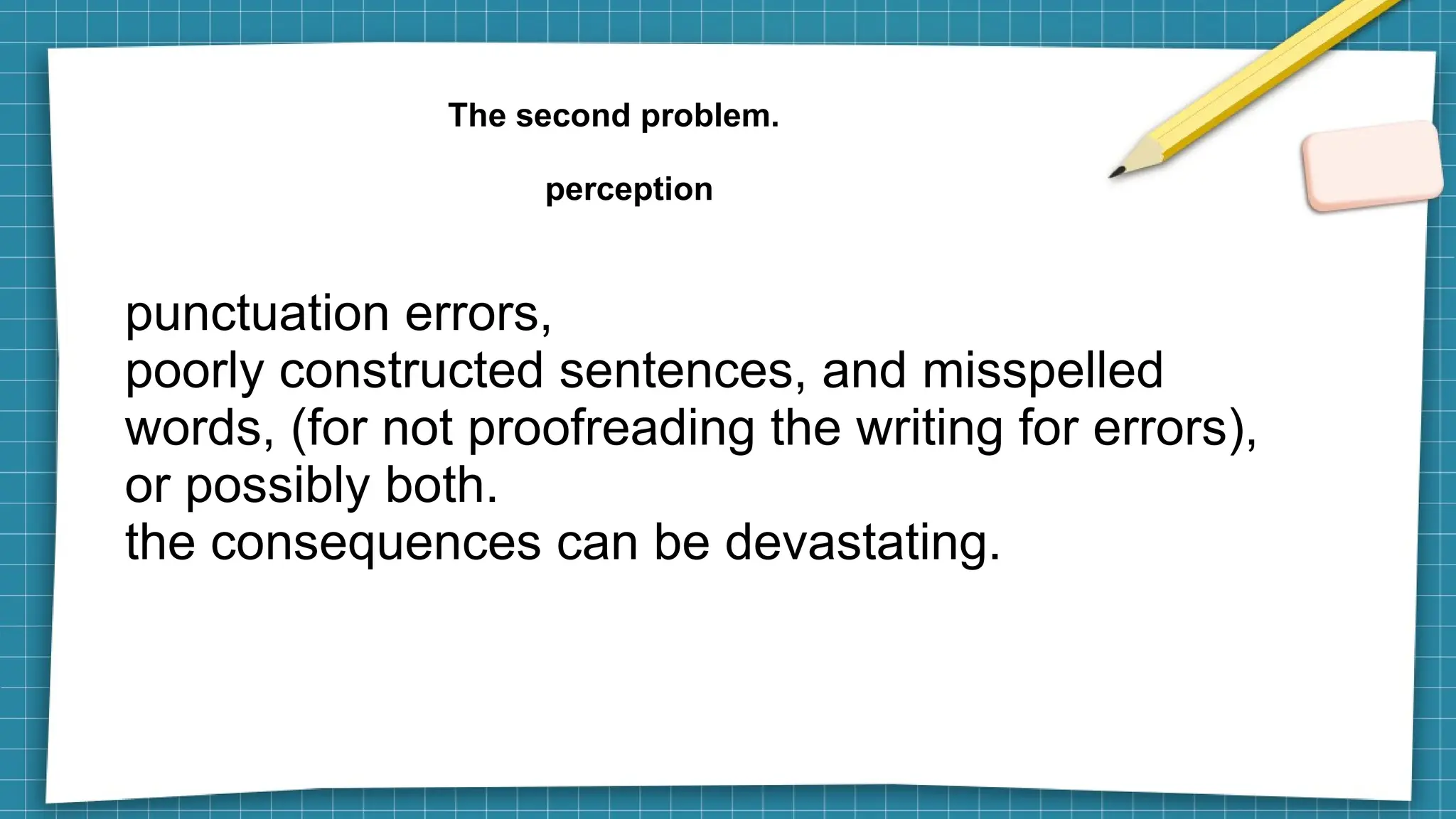 The second problem.

perception

punctuation errors,
poorly constructed sentences, and misspelled words, (for not proofreading the writing for errors), or possibly both.
the consequences can be devastating.